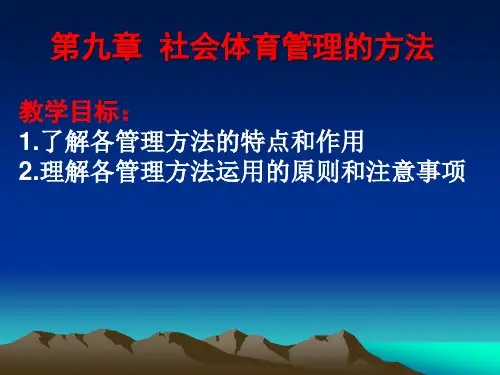 第九章 社会体育管理的方法

教学目标：
1.了解各管理方法的特点和作用
2.理解各管理方法运用的原则和注意事项